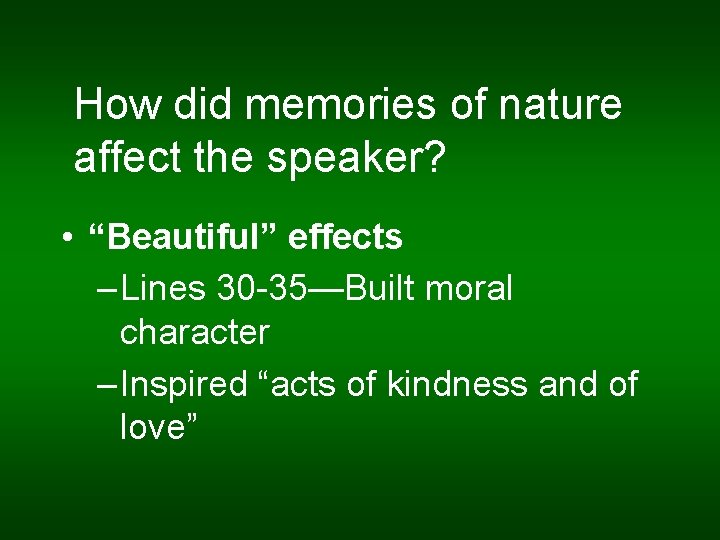 How did memories of nature affect the speaker?

• “Beautiful” effects
 – Lines 30-35—Built moral character
 – Inspired “acts of kindness and of love”